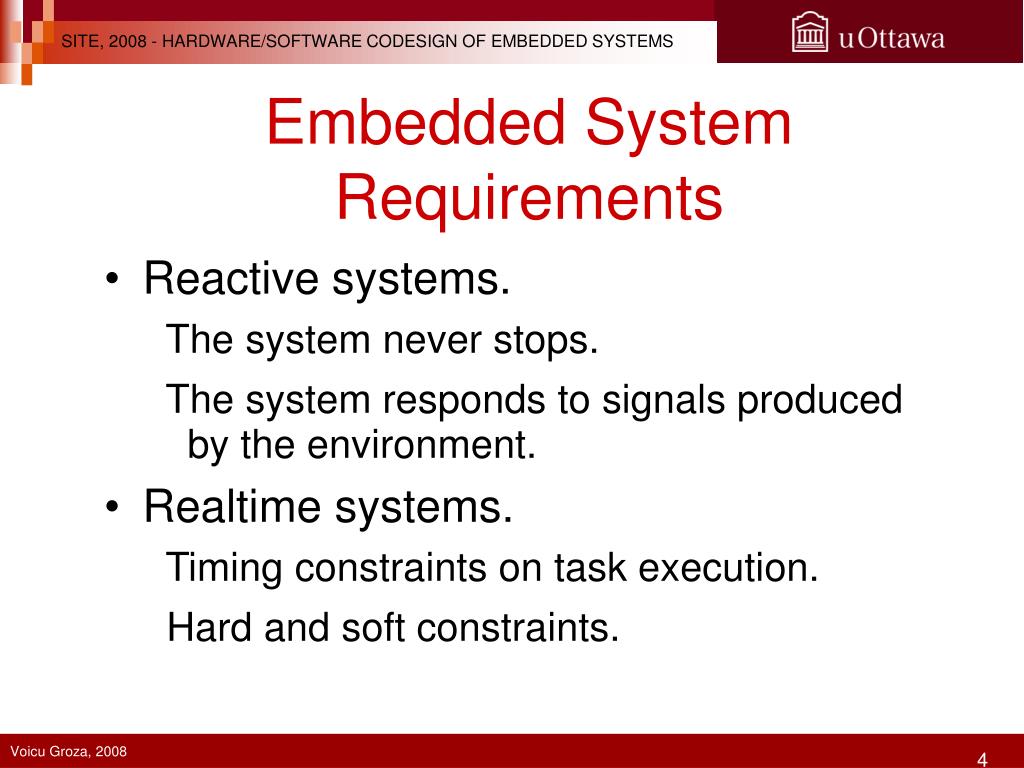 SITE, 2008 - HARDWARE/SOFTWARE CODESIGN OF EMBEDDED SYSTEMS

uOttawa

Embedded System Requirements

• Reactive systems.

The system never stops.

The system responds to signals produced by the environment.

• Realtime systems.

Timing constraints on task execution.

Hard and soft constraints.

Voicu Groza, 2008

4